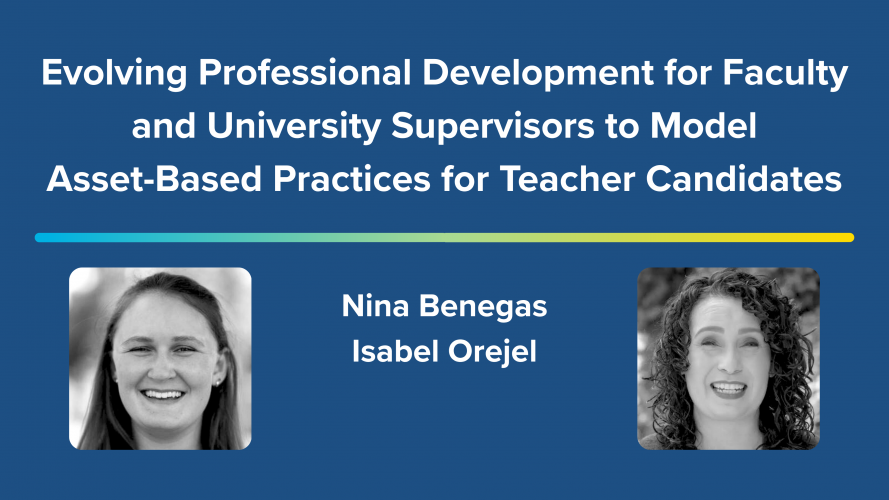 Evolving Professional Development for Faculty and University Supervisors to Model Asset-Based Practices for Teacher Candidates

Nina Benegas
Isabel Orejel